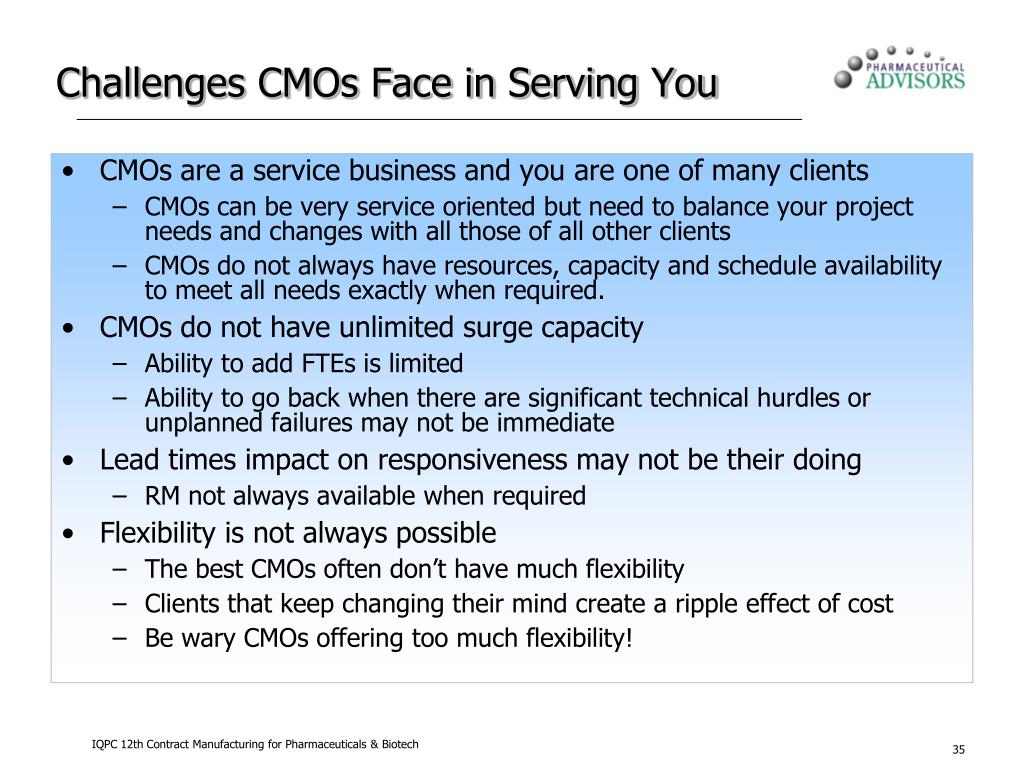 Challenges CMOs Face in Serving You

PHARMACEUTICAL ADVISORS

• CMOs are a service business and you are one of many clients
 – CMOs can be very service oriented but need to balance your project needs and changes with all those of all other clients
 – CMOs do not always have resources, capacity and schedule availability to meet all needs exactly when required.
• CMOs do not have unlimited surge capacity
 – Ability to add FTEs is limited
 – Ability to go back when there are significant technical hurdles or unplanned failures may not be immediate
• Lead times impact on responsiveness may not be their doing
 – RM not always available when required
• Flexibility is not always possible
 – The best CMOs often don't have much flexibility
 – Clients that keep changing their mind create a ripple effect of cost
 – Be wary CMOs offering too much flexibility!

IQPC 12th Contract Manufacturing for Pharmaceuticals & Biotech

35